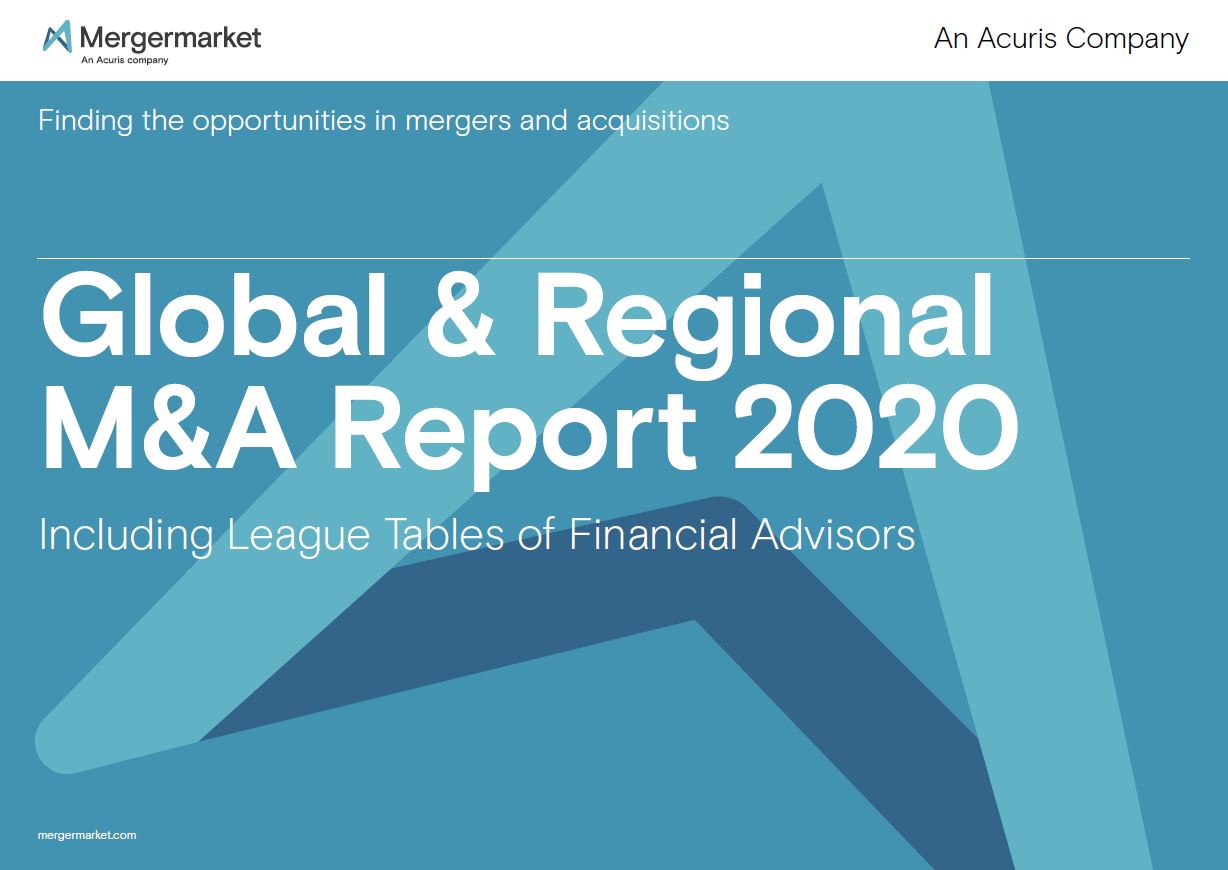 Mergermarket
An Acuris company

An Acuris Company

Finding the opportunities in mergers and acquisitions

Global & Regional M&A Report 2020

Including League Tables of Financial Advisors

mergermarket.com